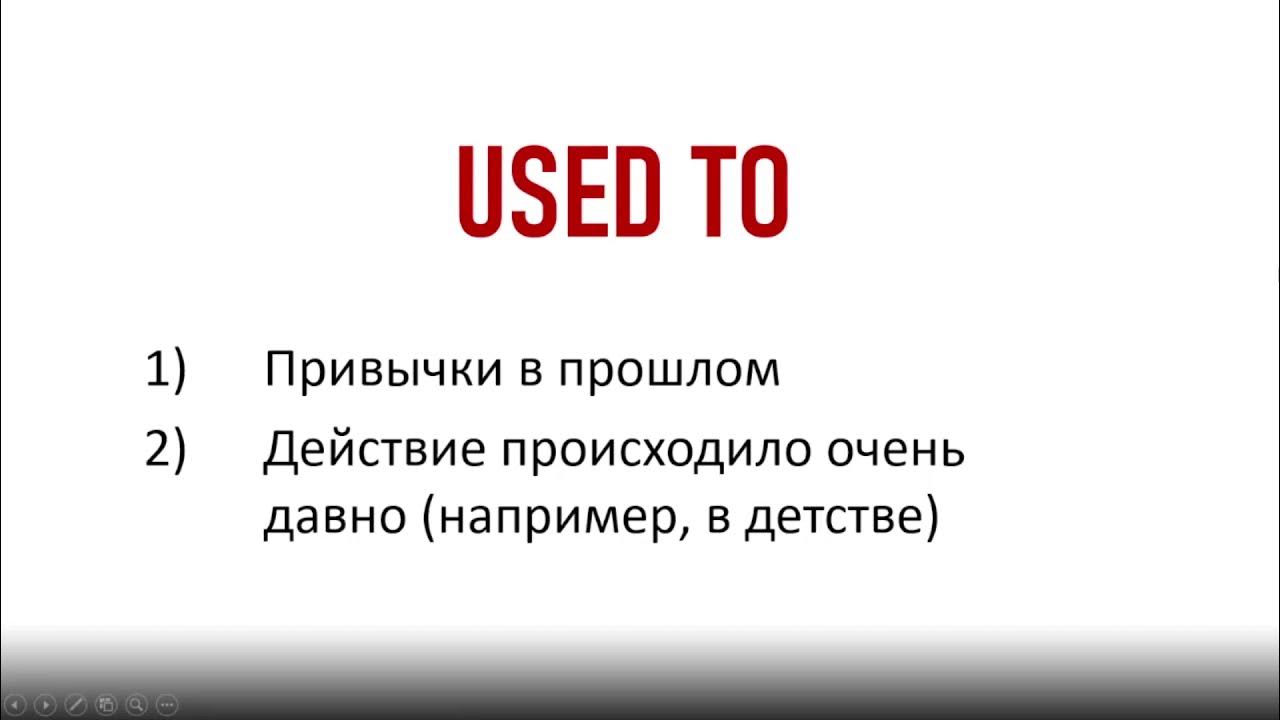 USED TO

1) Привычки в прошлом

2) Действие происходило очень давно (например, в детстве)